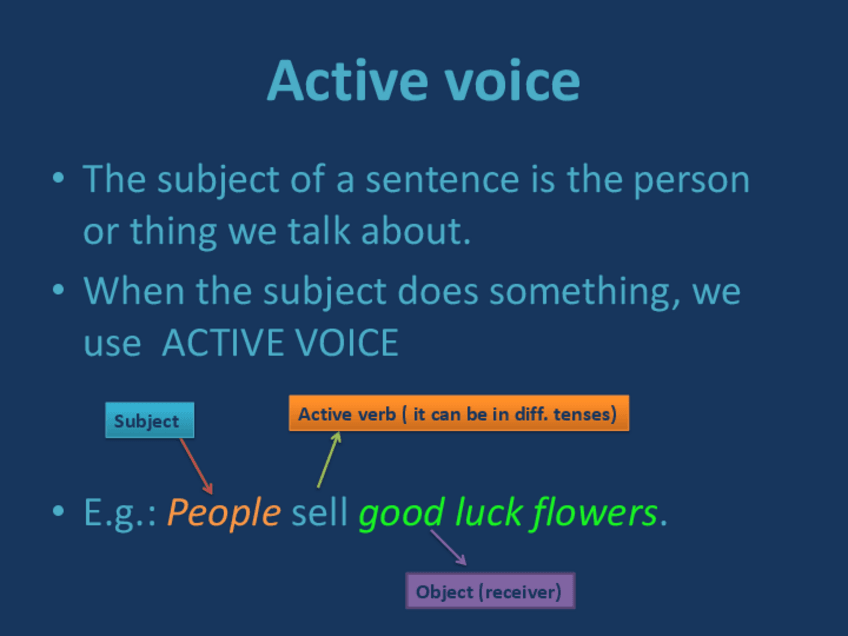 Active voice

• The subject of a sentence is the person or thing we talk about.

• When the subject does something, we use ACTIVE VOICE

Subject

Active verb ( it can be in diff. tenses)

• E.g.: People sell good luck flowers.

Object (receiver)